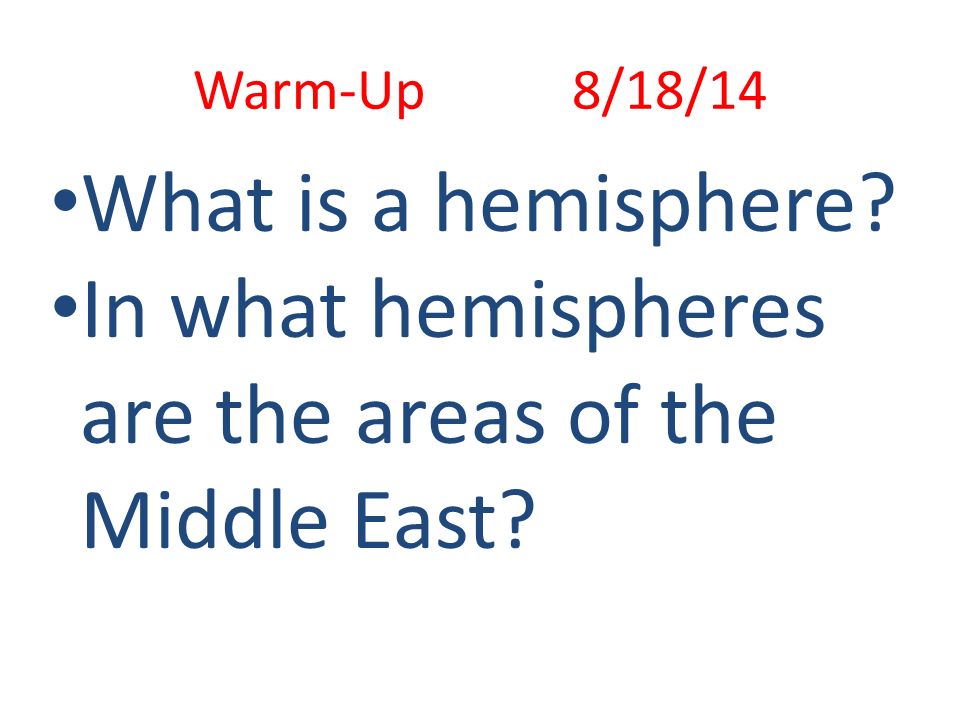 Warm-Up 8/18/14

•What is a hemisphere?
•In what hemispheres are the areas of the Middle East?